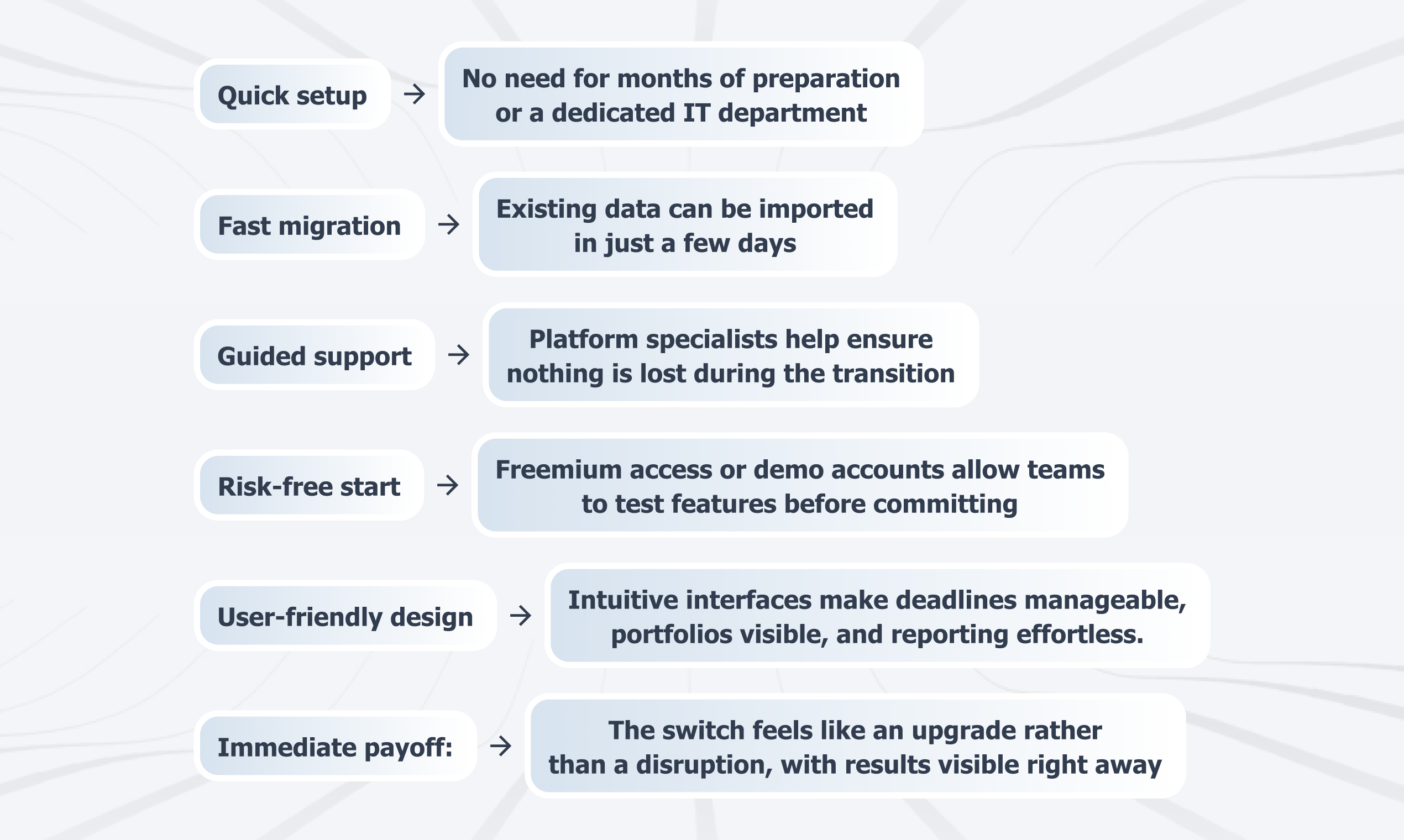 Quick setup → No need for months of preparation or a dedicated IT department

Fast migration → Existing data can be imported in just a few days

Guided support → Platform specialists help ensure nothing is lost during the transition

Risk-free start → Freemium access or demo accounts allow teams to test features before committing

User-friendly design → Intuitive interfaces make deadlines manageable, portfolios visible, and reporting effortless.

Immediate payoff: → The switch feels like an upgrade rather than a disruption, with results visible right away